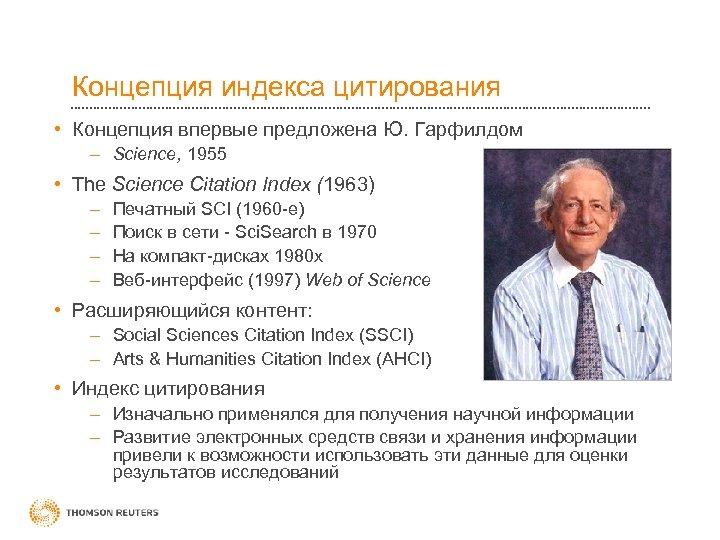 Концепция индекса цитирования

• Концепция впервые предложена Ю. Гарфилдом
– Science, 1955

• The Science Citation Index (1963)
– Печатный SCI (1960-е)
– Поиск в сети - SciSearch в 1970
– На компакт-дисках 1980х
– Веб-интерфейс (1997) Web of Science

• Расширяющийся контент:
– Social Sciences Citation Index (SSCI)
– Arts & Humanities Citation Index (AHCI)

• Индекс цитирования
– Изначально применялся для получения научной информации
– Развитие электронных средств связи и хранения информации привели к возможности использовать эти данные для оценки результатов исследований

THOMSON REUTERS